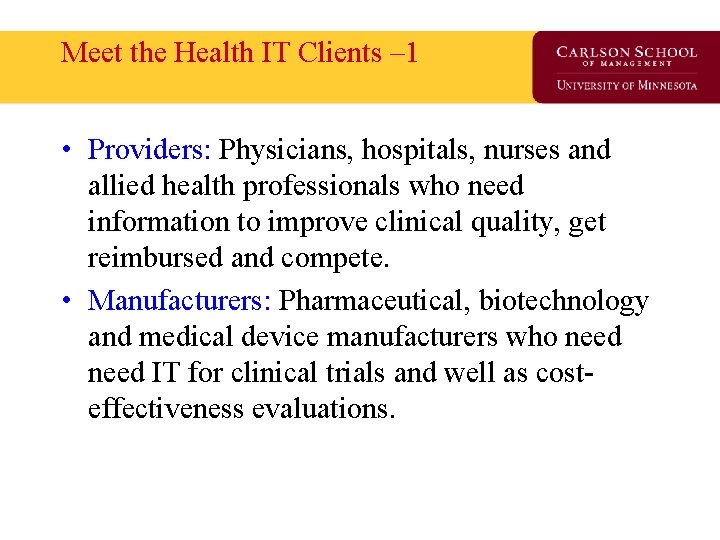 Meet the Health IT Clients –1

CARLSON SCHOOL
OF MANAGEMENT
UNIVERSITY OF MINNESOTA

• Providers: Physicians, hospitals, nurses and allied health professionals who need information to improve clinical quality, get reimbursed and compete.

• Manufacturers: Pharmaceutical, biotechnology and medical device manufacturers who need need IT for clinical trials and well as cost-effectiveness evaluations.